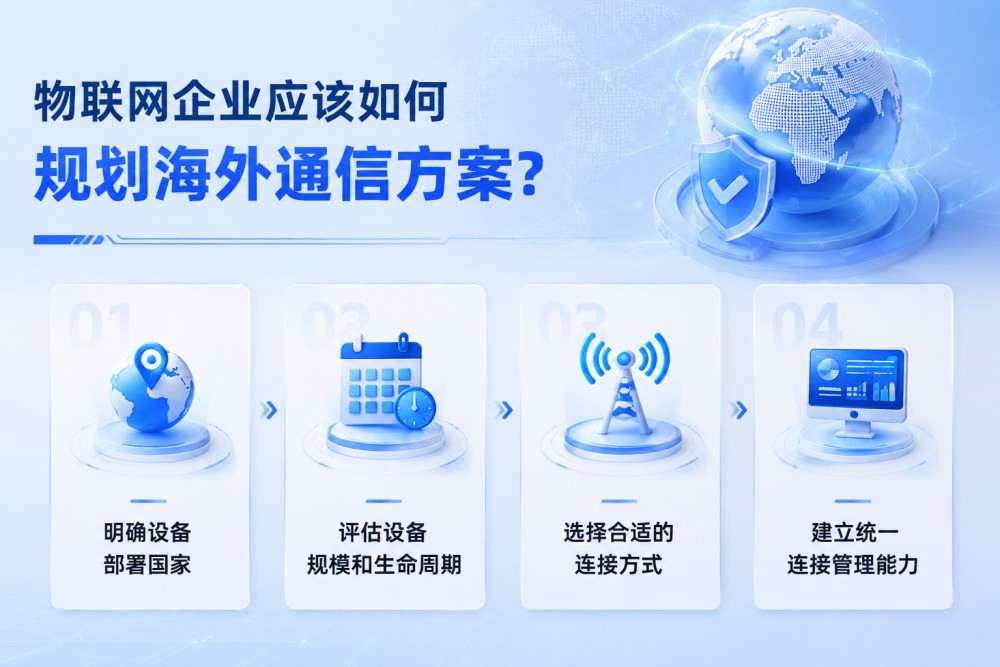 物联网企业应该如何
规划海外通信方案?

01
明确设备
部署国家

02
评估设备
规模和生命周期

03
选择合适的
连接方式

04
建立统一
连接管理能力